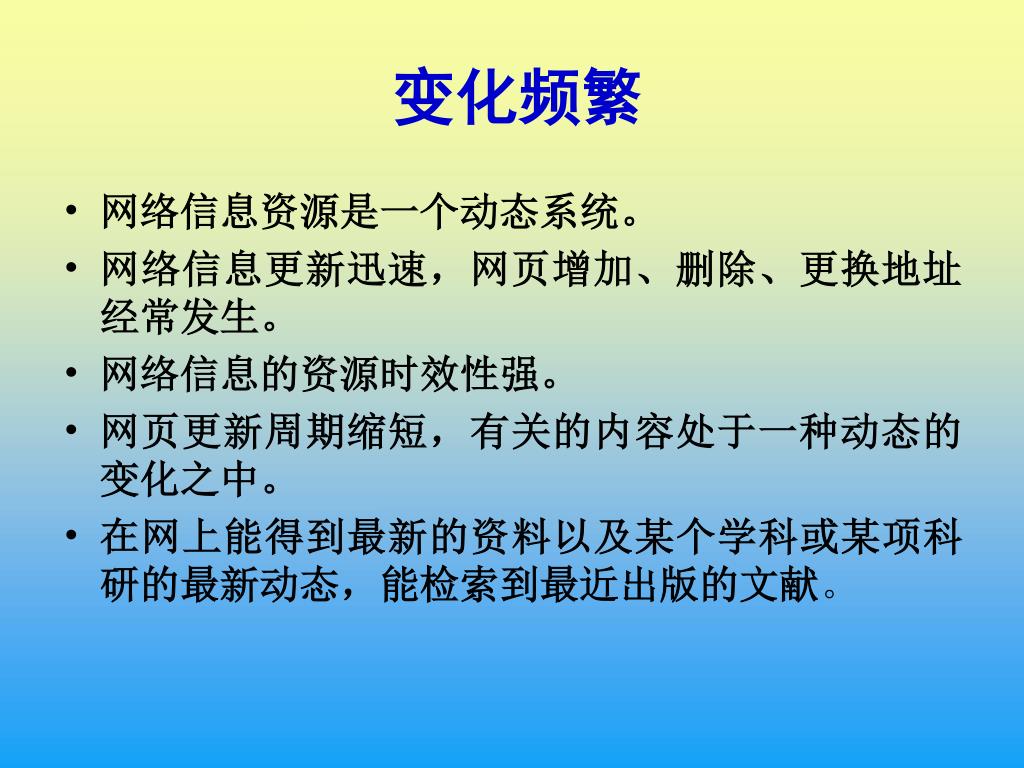 变化频繁

• 网络信息资源是一个动态系统。
• 网络信息更新迅速，网页增加、删除、更换地址经常发生。
• 网络信息的资源时效性强。
• 网页更新周期缩短，有关的内容处于一种动态的变化之中。
• 在网上能得到最新的资料以及某个学科或某项科研的最新动态，能检索到最近出版的文献。